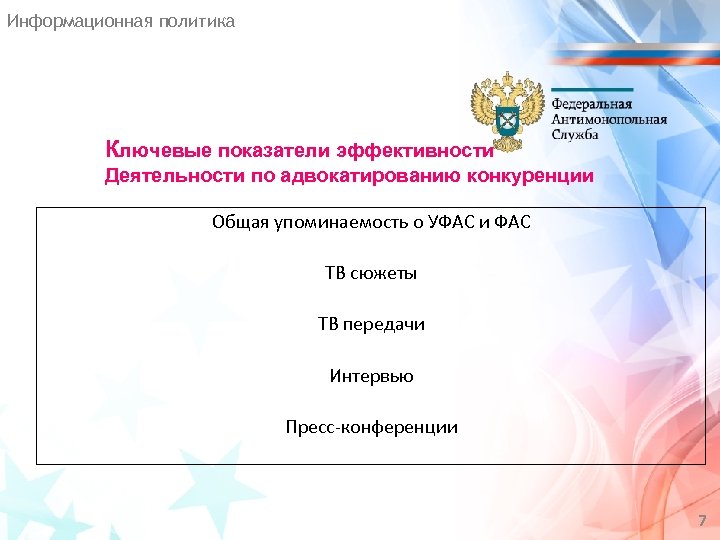 Информационная политика

Федеральная
Антимонопольная
Служба

Ключевые показатели эффективности
Деятельности по адвокатированию конкуренции

Общая упоминаемость о УФАС и ФАС

ТВ сюжеты

ТВ передачи

Интервью

Пресс-конференции

7